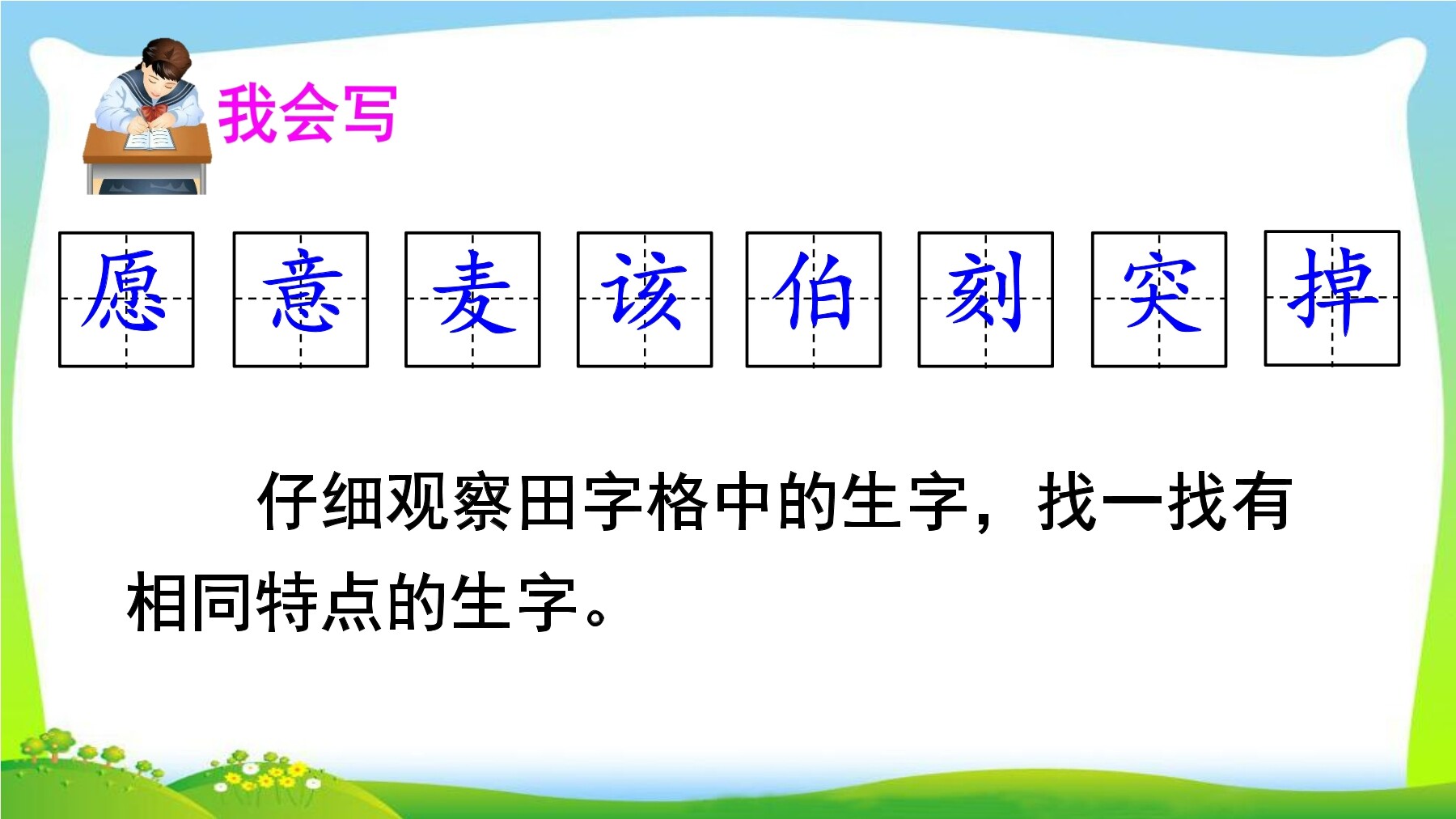 我会写

愿 意 麦 该 伯 刻 突 掉

仔细观察田字格中的生字，找一找有相同特点的生字。